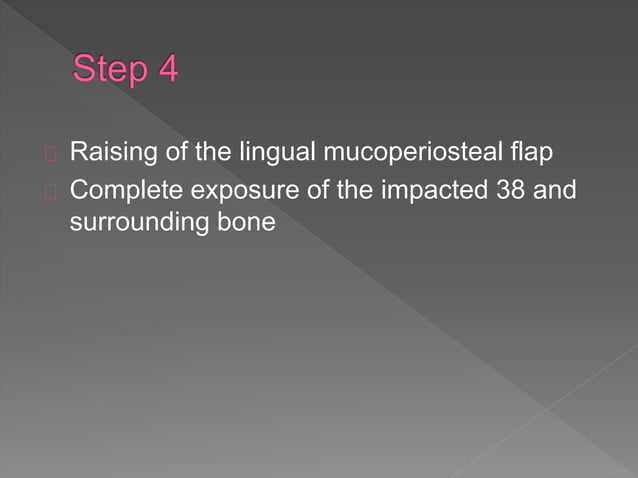 Step 4

Raising of the lingual mucoperiosteal flap

Complete exposure of the impacted 38 and surrounding bone